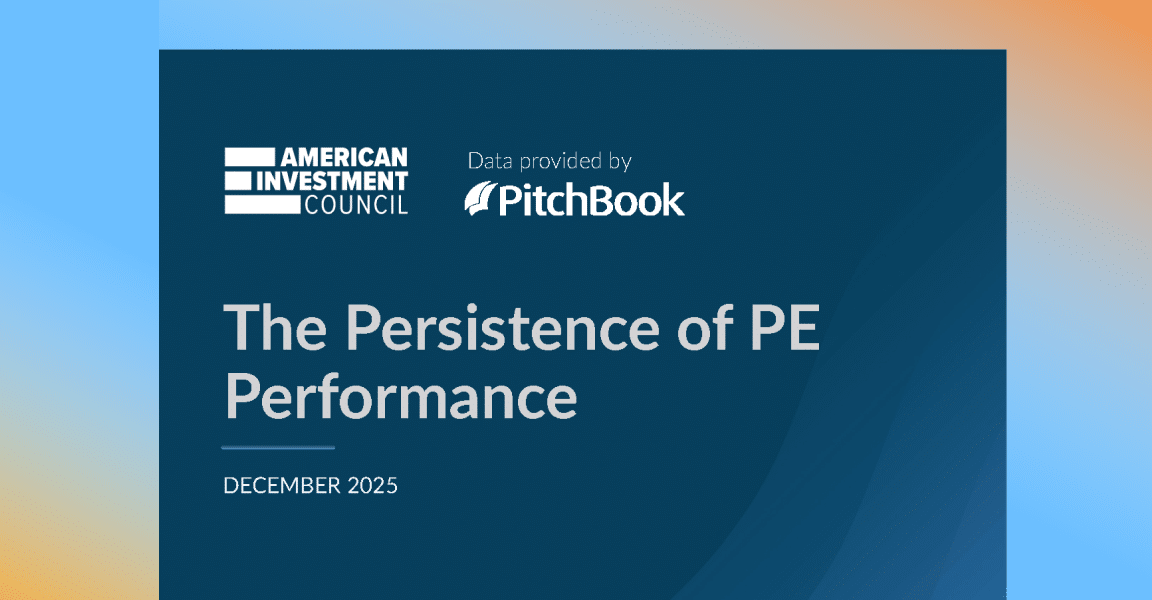 AMERICAN INVESTMENT COUNCIL

Data provided by PitchBook

The Persistence of PE Performance

DECEMBER 2025